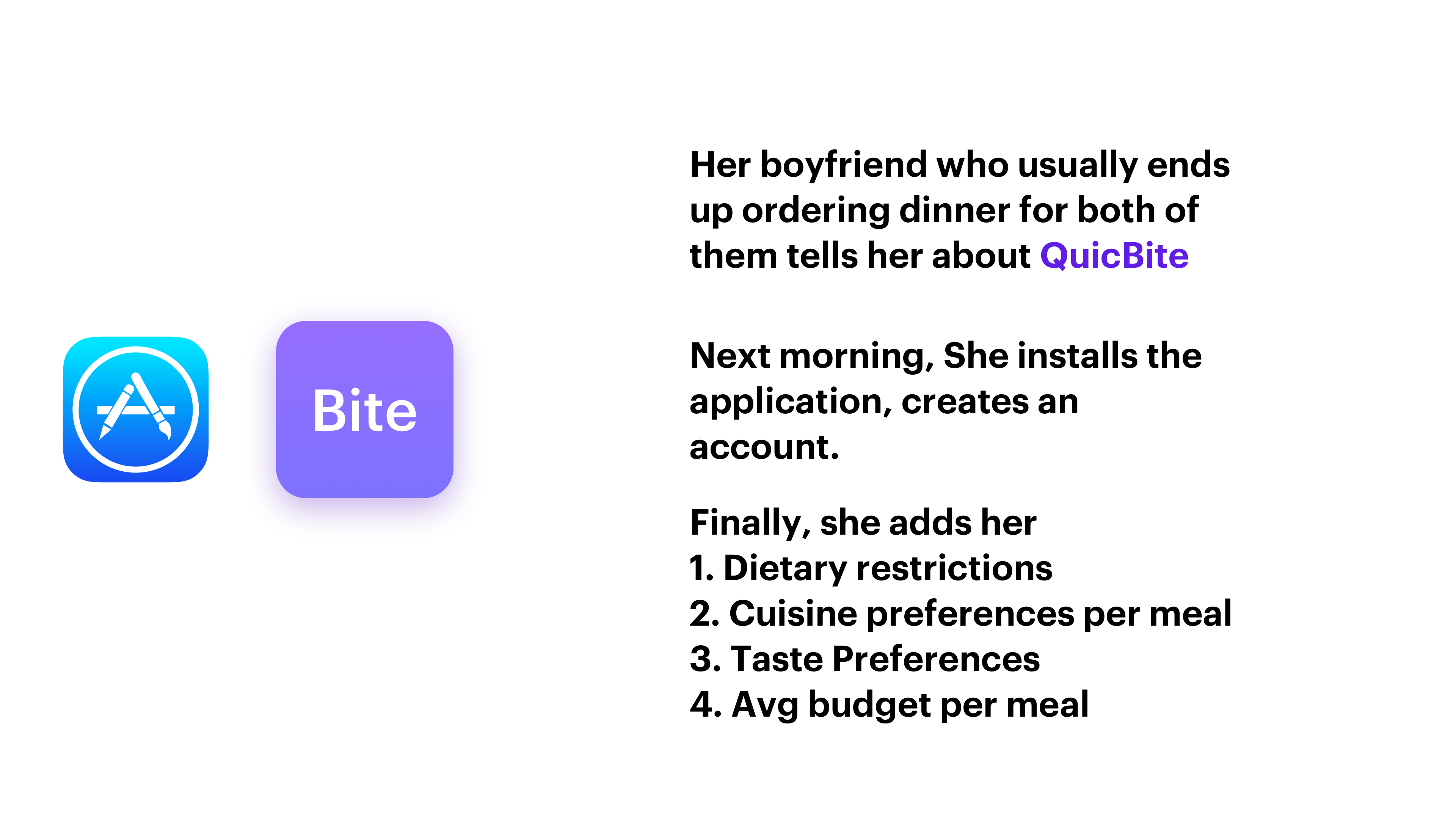 Bite

Her boyfriend who usually ends up ordering dinner for both of them tells her about QuicBite

Next morning, She installs the application, creates an account.

Finally, she adds her
1. Dietary restrictions
2. Cuisine preferences per meal
3. Taste Preferences
4. Avg budget per meal